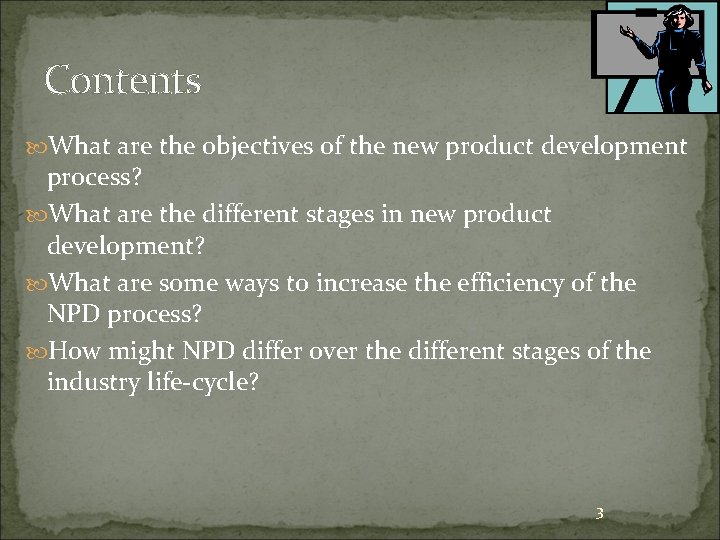 Contents

What are the objectives of the new product development process?

What are the different stages in new product development?

What are some ways to increase the efficiency of the NPD process?

How might NPD differ over the different stages of the industry life-cycle?

3